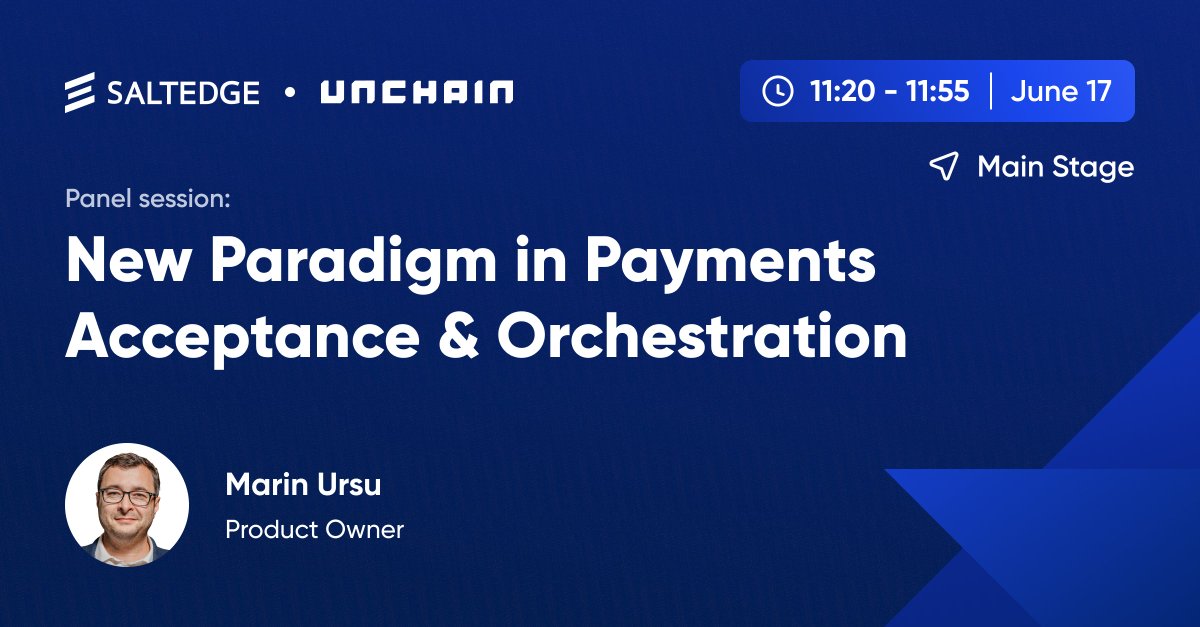 SALTEDGE • UNCHAIN

11:20 - 11:55 | June 17

Main Stage

Panel session:

New Paradigm in Payments Acceptance & Orchestration

Marin Ursu

Product Owner